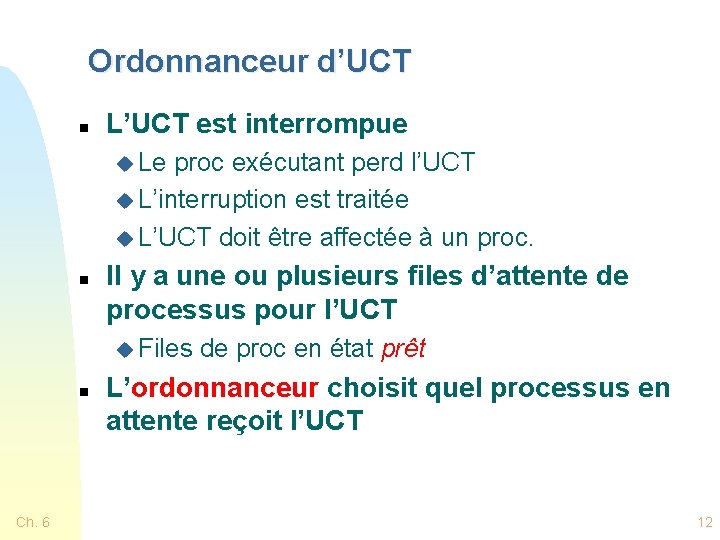 Ordonnanceur d'UCT

- L'UCT est interrompue
  - Le proc exécutant perd l'UCT
  - L'interruption est traitée
  - L'UCT doit être affectée à un proc.
- Il y a une ou plusieurs files d'attente de processus pour l'UCT
  - Files de proc en état prêt
- L'ordonnanceur choisit quel processus en attente reçoit l'UCT

Ch. 6

12